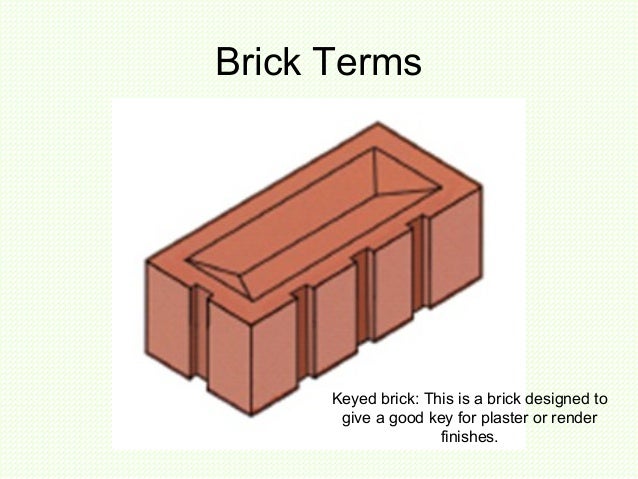 Brick Terms

Keyed brick: This is a brick designed to give a good key for plaster or render finishes.